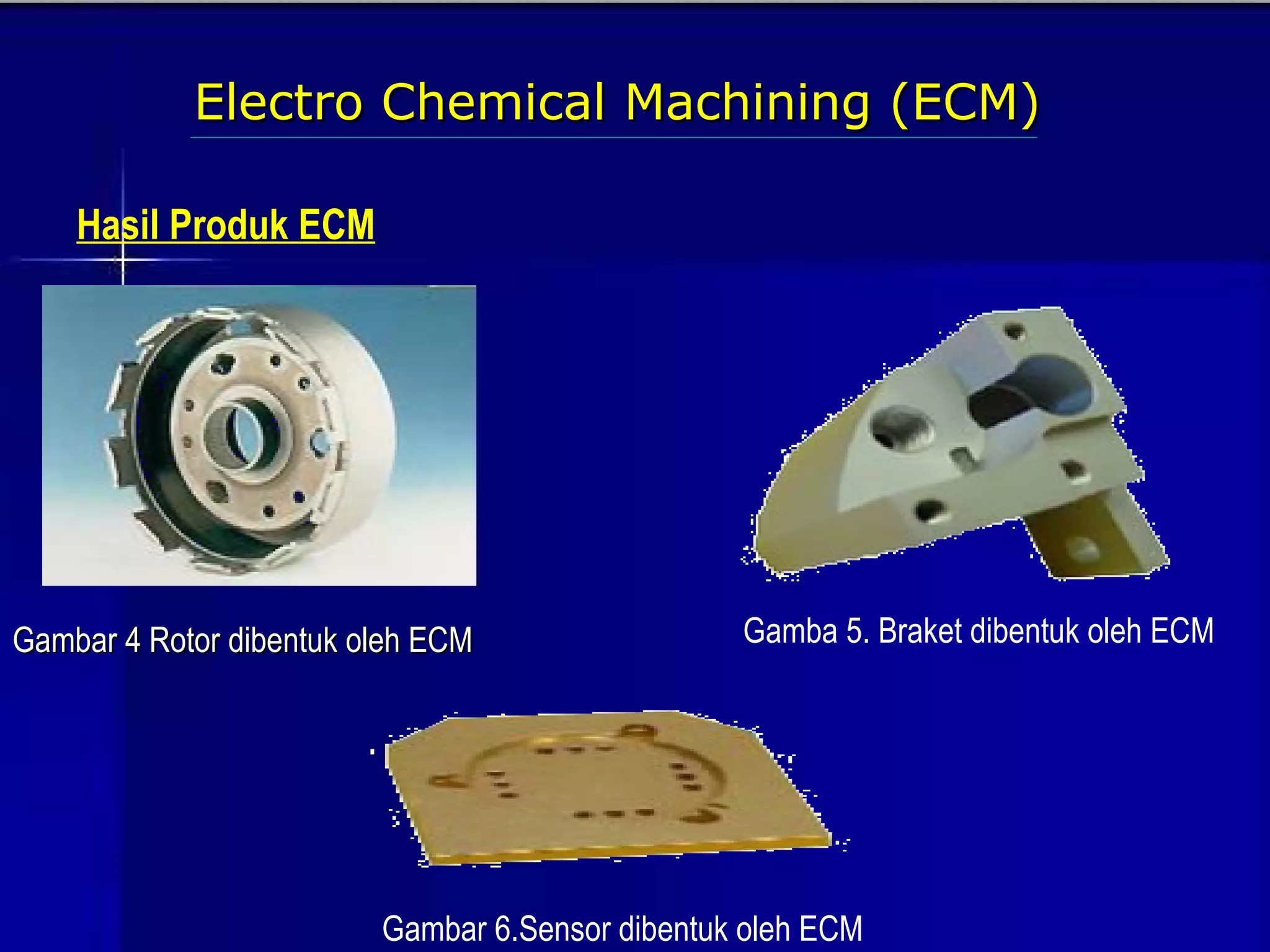 Electro Chemical Machining (ECM)

Hasil Produk ECM

Gambar 4 Rotor dibentuk oleh ECM

Gamba 5. Braket dibentuk oleh ECM

Gambar 6.Sensor dibentuk oleh ECM